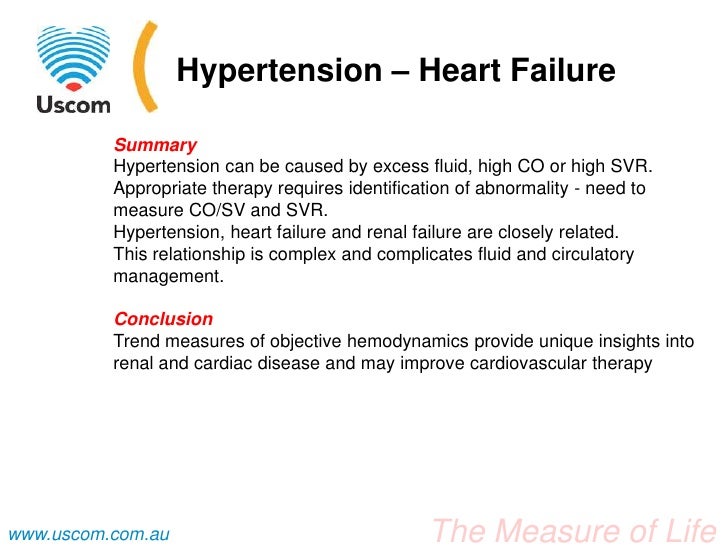 Uscom

Hypertension – Heart Failure

Summary
Hypertension can be caused by excess fluid, high CO or high SVR.
Appropriate therapy requires identification of abnormality - need to measure CO/SV and SVR.
Hypertension, heart failure and renal failure are closely related.
This relationship is complex and complicates fluid and circulatory management.

Conclusion
Trend measures of objective hemodynamics provide unique insights into renal and cardiac disease and may improve cardiovascular therapy

www.uscom.com.au

The Measure of Life